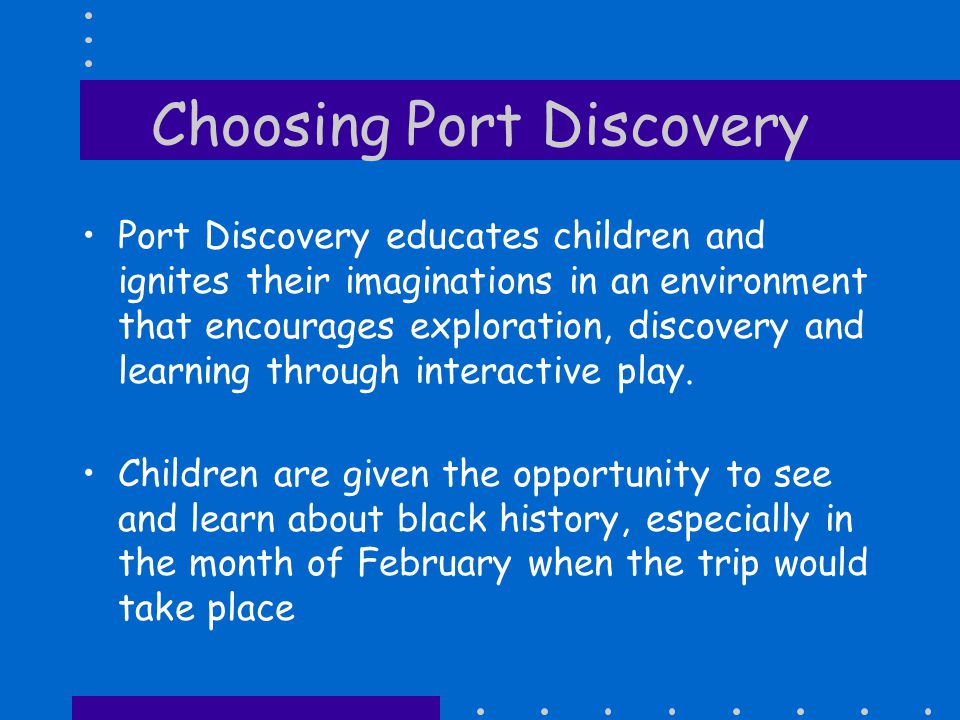 Choosing Port Discovery

• Port Discovery educates children and ignites their imaginations in an environment that encourages exploration, discovery and learning through interactive play.

• Children are given the opportunity to see and learn about black history, especially in the month of February when the trip would take place